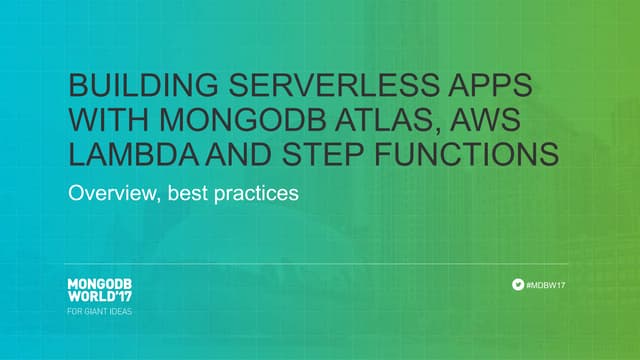 BUILDING SERVERLESS APPS WITH MONGODB ATLAS, AWS LAMBDA AND STEP FUNCTIONS

Overview, best practices

MONGODB WORLD'17
FOR GIANT IDEAS

#MDBW17